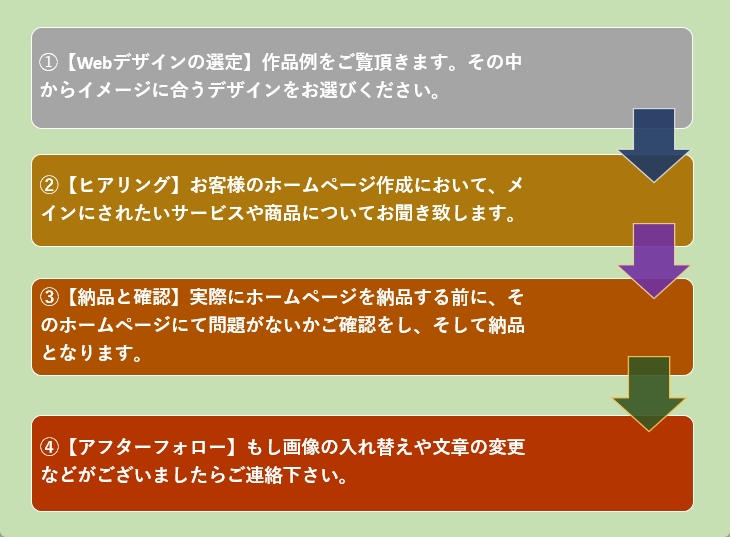 ①【Webデザインの選定】作品例をご覧頂きます。その中からイメージに合うデザインをお選びください。

②【ヒアリング】お客様のホームページ作成において、メインにされたいサービスや商品についてお聞き致します。

③【納品と確認】実際にホームページを納品する前に、そのホームページにて問題がないかご確認をし、そして納品となります。

④【アフターフォロー】もし画像の入れ替えや文章の変更などがございましたらご連絡下さい。